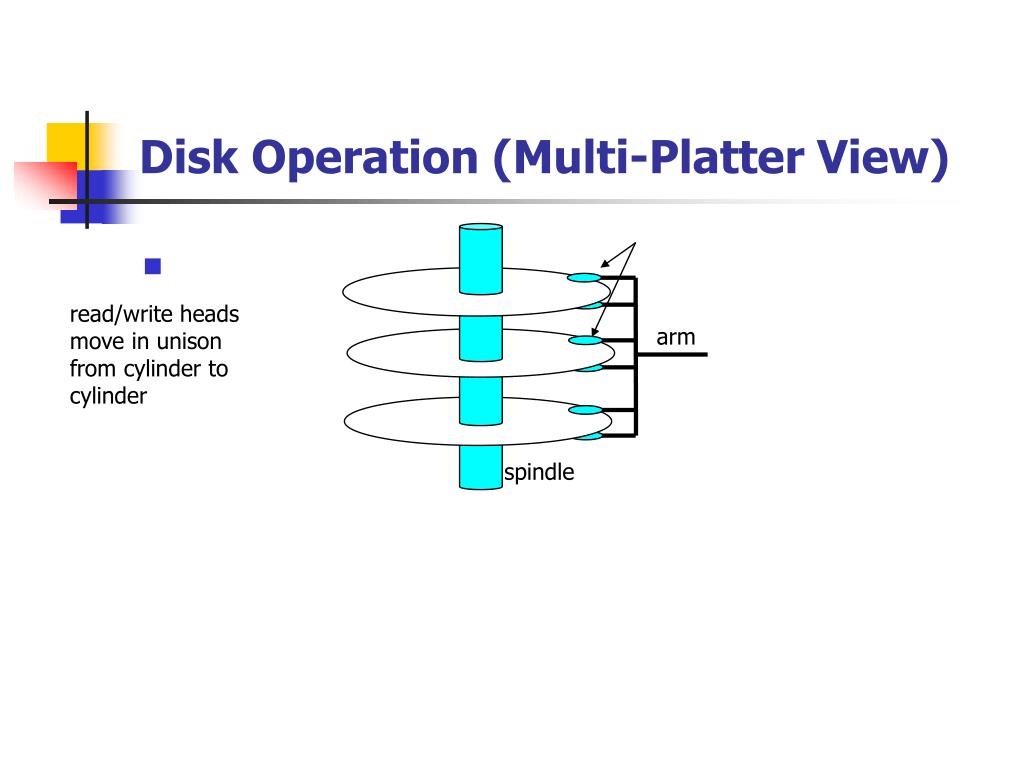 Disk Operation (Multi-Platter View)

read/write heads move in unison from cylinder to cylinder

arm

spindle